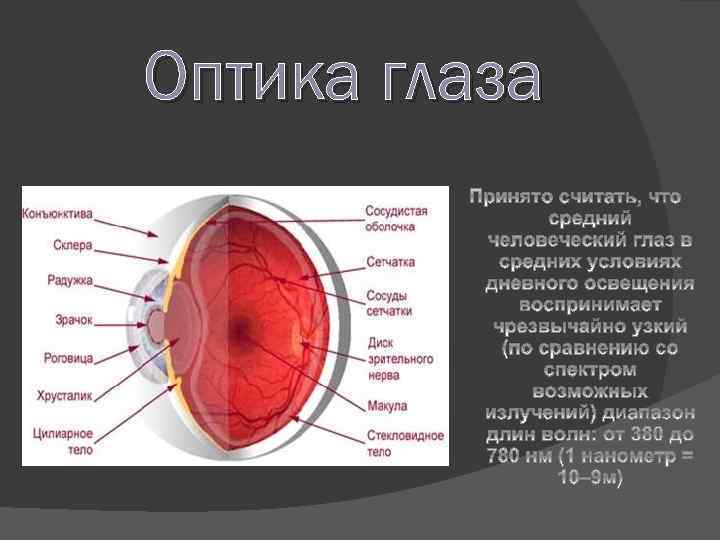 Оптика глаза

Конъюнктива
Склера
Радужка
Зрачок
Роговица
Хрусталик
Цилиарное тело
Сосудистая оболочка
Сетчатка
Сосуды сетчатки
Диск зрительного нерва
Макула
Стекловидное тело

Принято считать, что средний человеческий глаз в средних условиях дневного освещения воспринимает чрезвычайно узкий (по сравнению со спектром возможных излучений) диапазон длин волн: от 380 до 780 нм (1 нанометр = 10–9м)